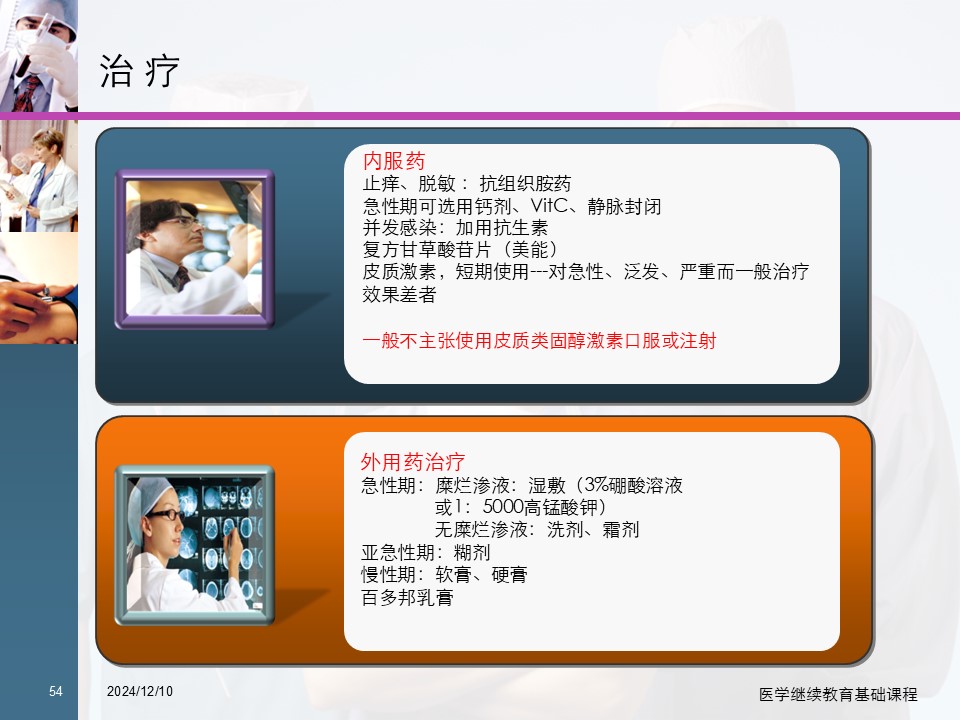 治 疗

内服药
止痒、脱敏： 抗组织胺药
急性期可选用钙剂、VitC、静脉封闭
并发感染：加用抗生素
复方甘草酸苷片（美能）
皮质激素，短期使用---对急性、泛发、严重而一般治疗效果差者

一般不主张使用皮质类固醇激素口服或注射

外用药治疗
急性期：糜烂渗液：湿敷（3%硼酸溶液或1：5000高锰酸钾）
无糜烂渗液：洗剂、霜剂
亚急性期：糊剂
慢性期：软膏、硬膏
百多邦乳膏

54
2024/12/10
医学继续教育基础课程